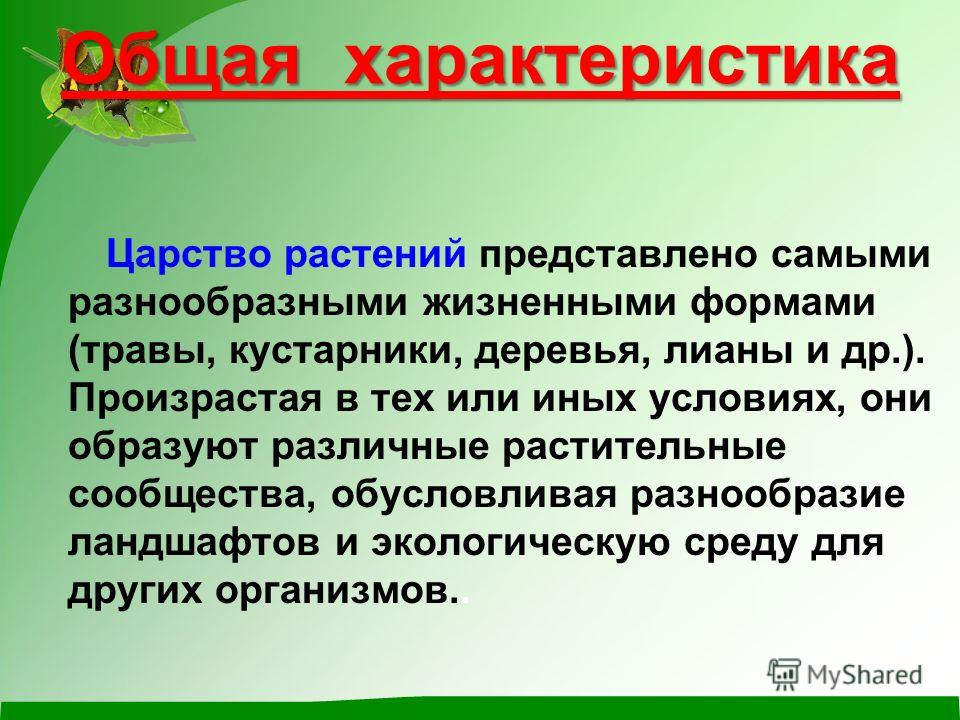 Общая характеристика

Царство растений представлено самыми разнообразными жизненными формами (травы, кустарники, деревья, лианы и др.). Произрастая в тех или иных условиях, они образуют различные растительные сообщества, обусловливая разнообразие ландшафтов и экологическую среду для других организмов..

MyShared